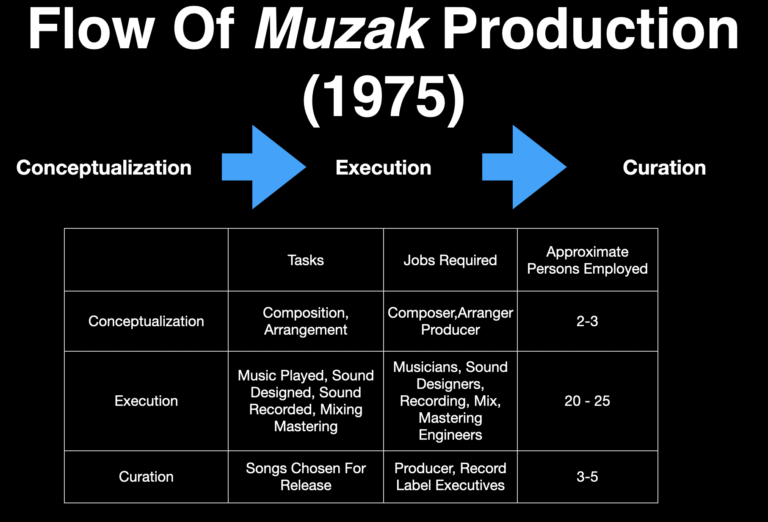 Flow Of Muzak Production (1975)

Conceptualization

Execution

Curation

|  | Tasks | Jobs Required | Approximate Persons Employed |
|---|---|---|---|
| Conceptualization | Composition, Arrangement | Composer,Arranger Producer | 2-3 |
| Execution | Music Played, Sound Designed, Sound Recorded, Mixing Mastering | Musicians, Sound Designers, Recording, Mix, Mastering Engineers | 20 - 25 |
| Curation | Songs Chosen For Release | Producer, Record Label Executives | 3-5 |